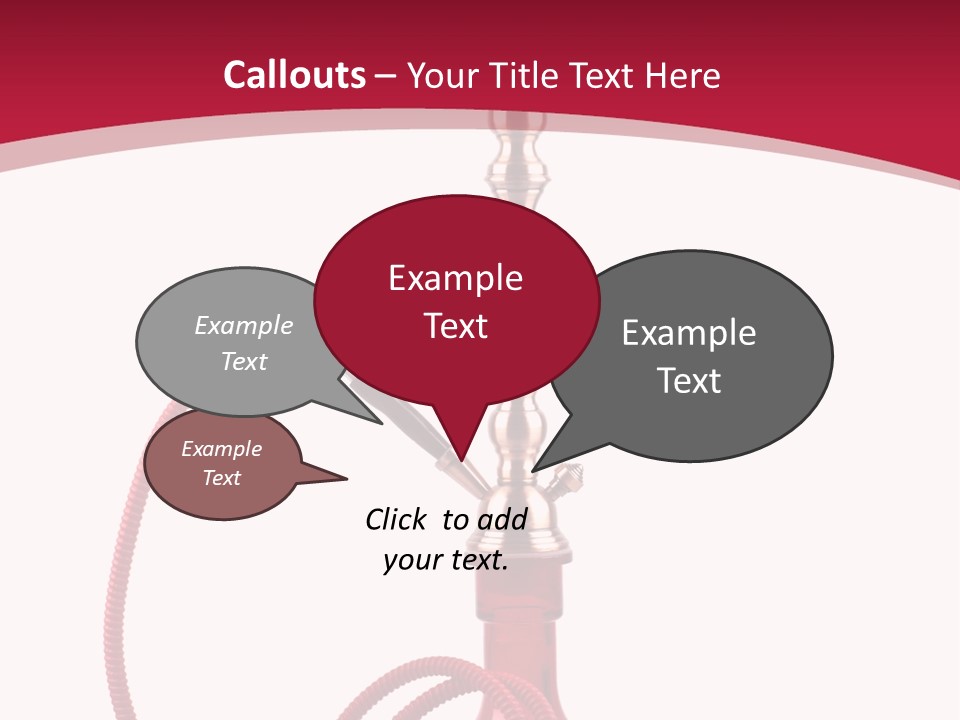 Callouts – Your Title Text Here

Example Text

Example Text

Example Text

Example Text

Click to add your text.